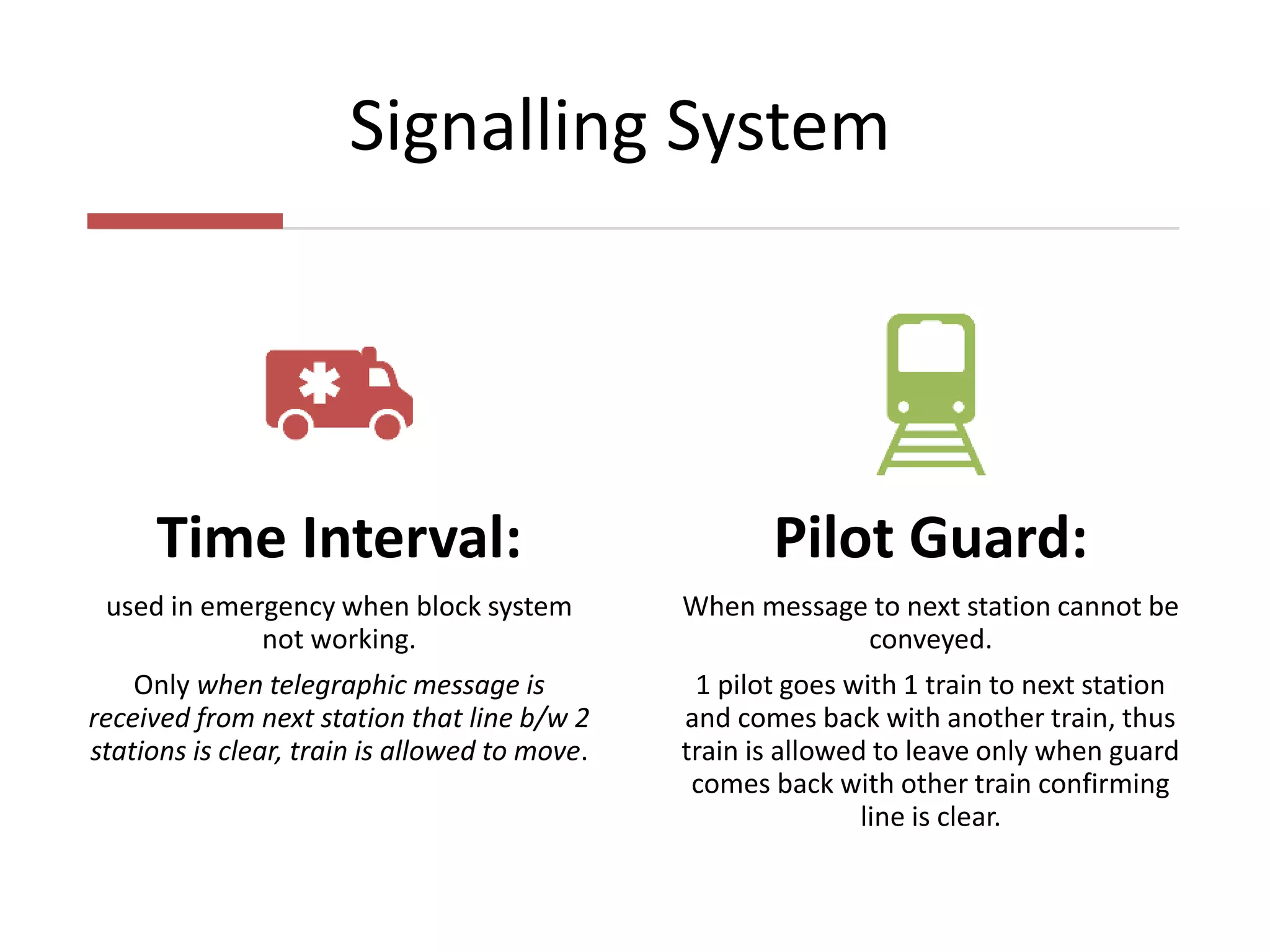 Signalling System

Time Interval:

used in emergency when block system not working.

Only when telegraphic message is received from next station that line b/w 2 stations is clear, train is allowed to move.

Pilot Guard:

When message to next station cannot be conveyed.

1 pilot goes with 1 train to next station and comes back with another train, thus train is allowed to leave only when guard comes back with other train confirming line is clear.